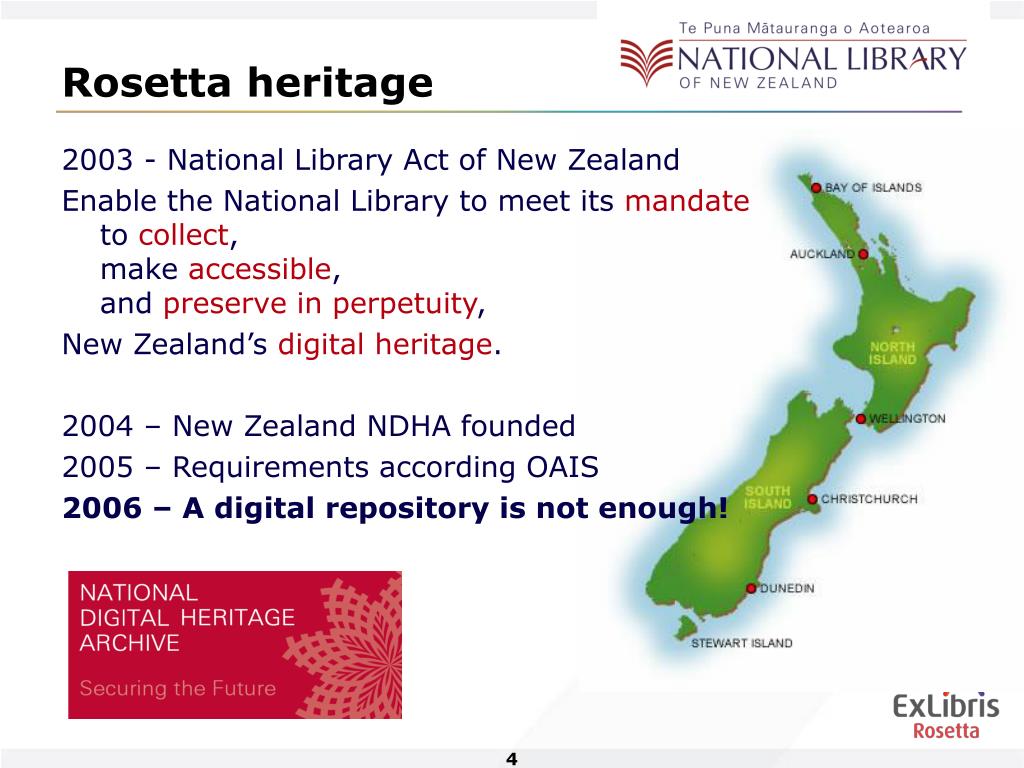 Rosetta heritage

Te Puna Mātauranga o Aotearoa
NATIONAL LIBRARY
OF NEW ZEALAND

2003 - National Library Act of New Zealand

Enable the National Library to meet its mandate
to collect,
make accessible,
and preserve in perpetuity,
New Zealand's digital heritage.

2004 – New Zealand NDHA founded

2005 – Requirements according OAIS

2006 – A digital repository is not enough!

BAY OF ISLANDS
AUCKLAND
NORTH ISLAND
WELLINGTON
SOUTH ISLAND
CHRISTCHURCH
DUNEDIN
STEWART ISLAND

NATIONAL DIGITAL HERITAGE ARCHIVE
Securing the Future

ExLibris
Rosetta

4